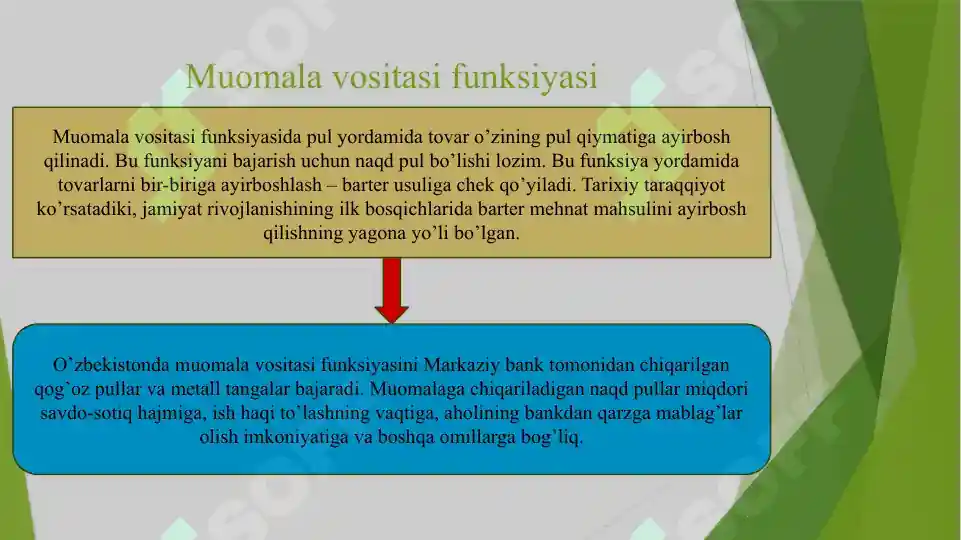 Muomala vositasi funksiyasi

Muomala vositasi funksiyasida pul yordamida tovar o’zining pul qiymatiga ayirbosh qilinadi. Bu funksiyani bajarish uchun naqd pul bo’lishi lozim. Bu funksiya yordamida tovarlarni bir-biriga ayirboshlash – barter usuliga chek qo’yiladi. Tarixiy taraqqiyot ko’rsatadiki, jamiyat rivojlanishining ilk bosqichlarida barter mehnat mahsulini ayirbosh qilishning yagona yo’li bo’lgan.

O’zbekistonda muomala vositasi funksiyasini Markaziy bank tomonidan chiqarilgan qog’oz pullar va metall tangalar bajaradi. Muomalaga chiqariladigan naqd pullar miqdori savdo-sotiq hajmiga, ish haqi to’lashning vaqtiga, aholining bankdan qarzga mablag’lar olish imkoniyatiga va boshqa omillarga bog’liq.